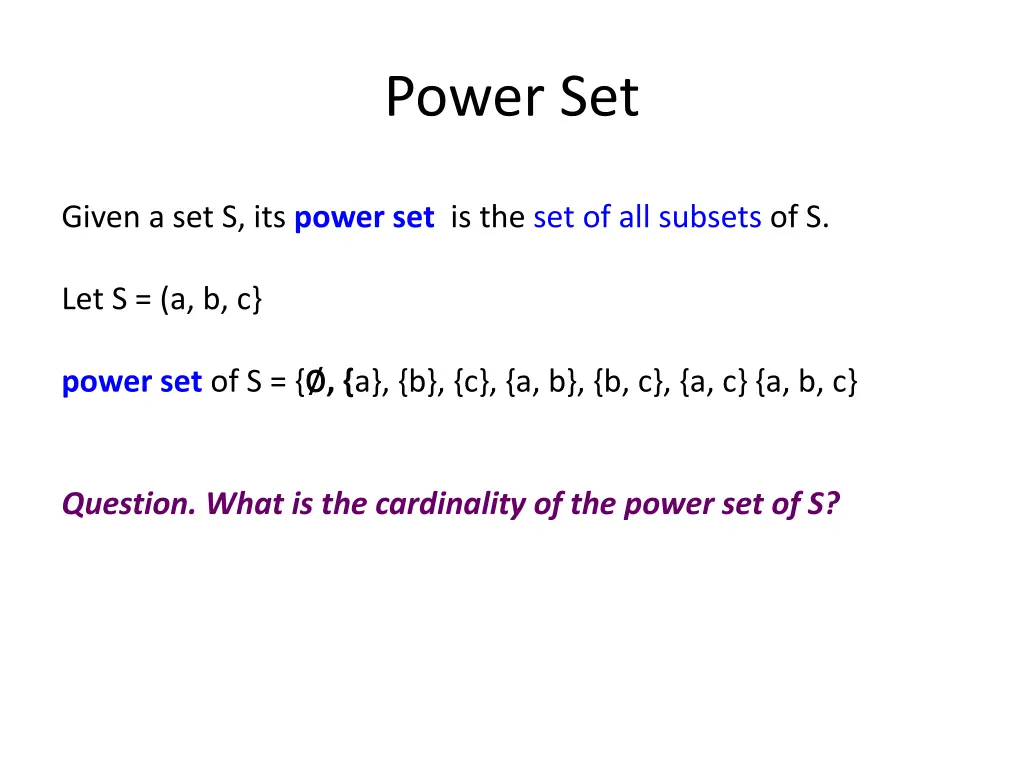 Power Set

Given a set S, its power set is the set of all subsets of S.

Let S = (a, b, c}

power set of S = {Ø, {a}, {b}, {c}, {a, b}, {b, c}, {a, c} {a, b, c}

Question. What is the cardinality of the power set of S?